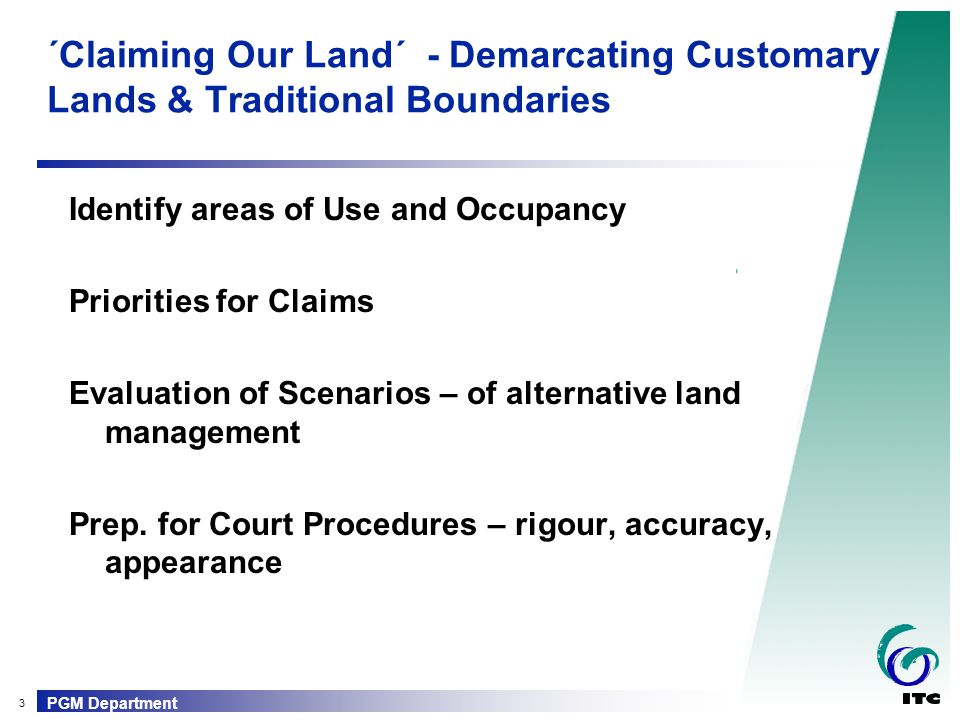 ´Claiming Our Land´ - Demarcating Customary Lands & Traditional Boundaries

Identify areas of Use and Occupancy

Priorities for Claims

Evaluation of Scenarios – of alternative land management

Prep. for Court Procedures – rigour, accuracy, appearance

3 PGM Department

ITC